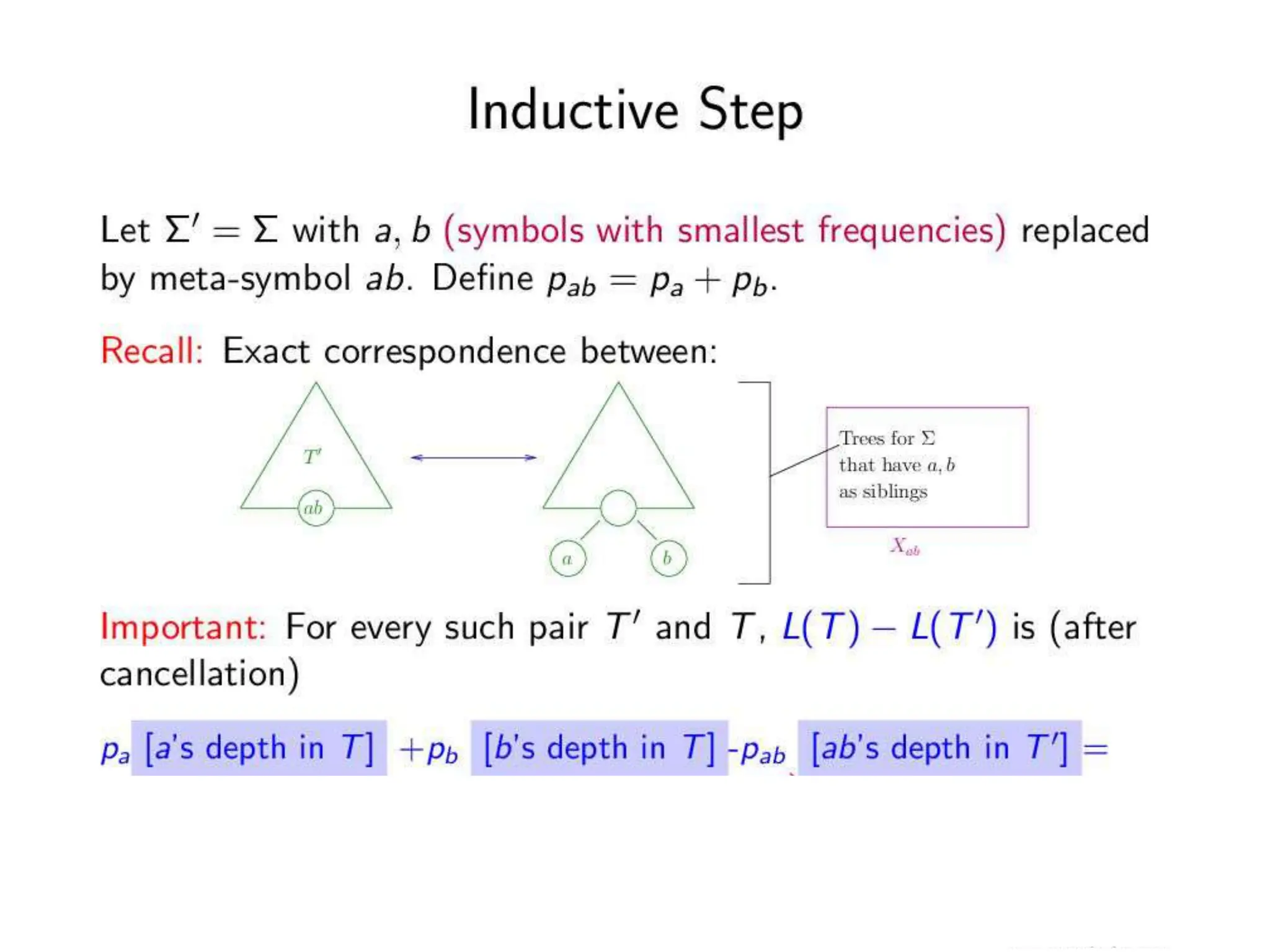 Inductive Step

Let $\Sigma' = \Sigma$ with $a, b$ (symbols with smallest frequencies) replaced by meta-symbol $ab$. Define $p_{ab} = p_a + p_b$.

Recall: Exact correspondence between:

$T'$

$ab$

$a$

$b$

Trees for $\Sigma$ that have $a, b$ as siblings

$X_{ab}$

Important: For every such pair $T'$ and $T$, $L(T) - L(T')$ is (after cancellation)

$p_a$ [$a$'s depth in $T$] $+p_b$ [$b$'s depth in $T$] -$p_{ab}$ [$ab$'s depth in $T'$] $=$